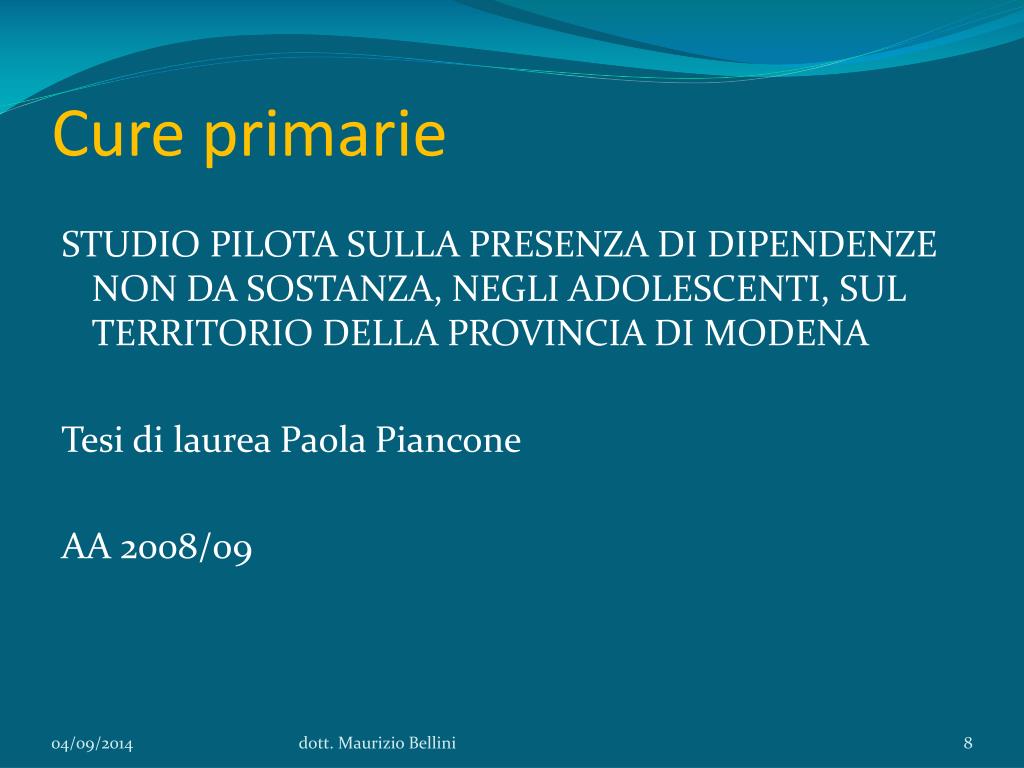 Cure primarie

STUDIO PILOTA SULLA PRESENZA DI DIPENDENZE NON DA SOSTANZA, NEGLI ADOLESCENTI, SUL TERRITORIO DELLA PROVINCIA DI MODENA

Tesi di laurea Paola Piancone

AA 2008/09

04/09/2014

dott. Maurizio Bellini

8